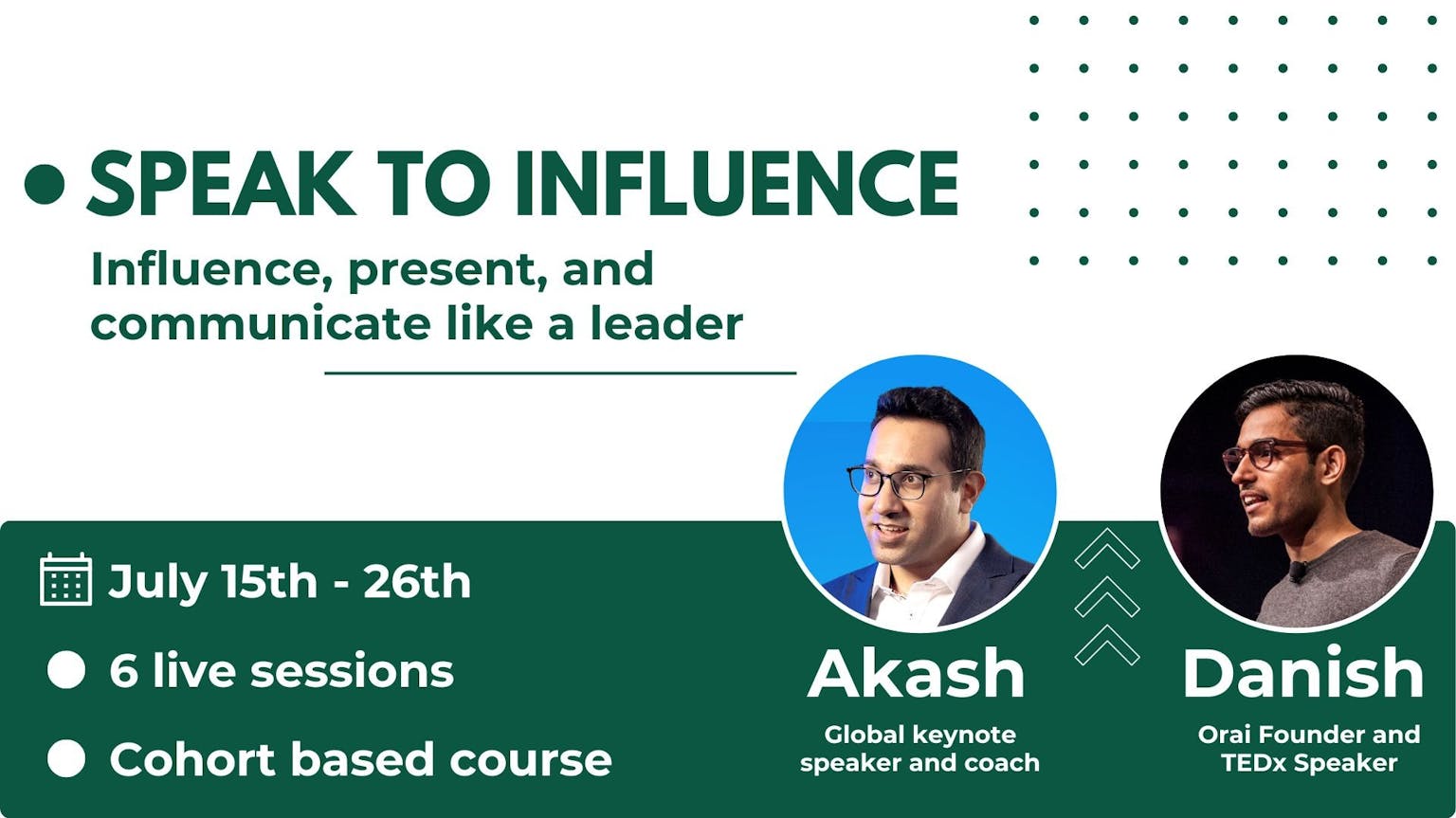 SPEAK TO INFLUENCE

Influence, present, and communicate like a leader

July 15th - 26th

6 live sessions

Cohort based course

Akash
Global keynote speaker and coach

Danish
Orai Founder and TEDx Speaker